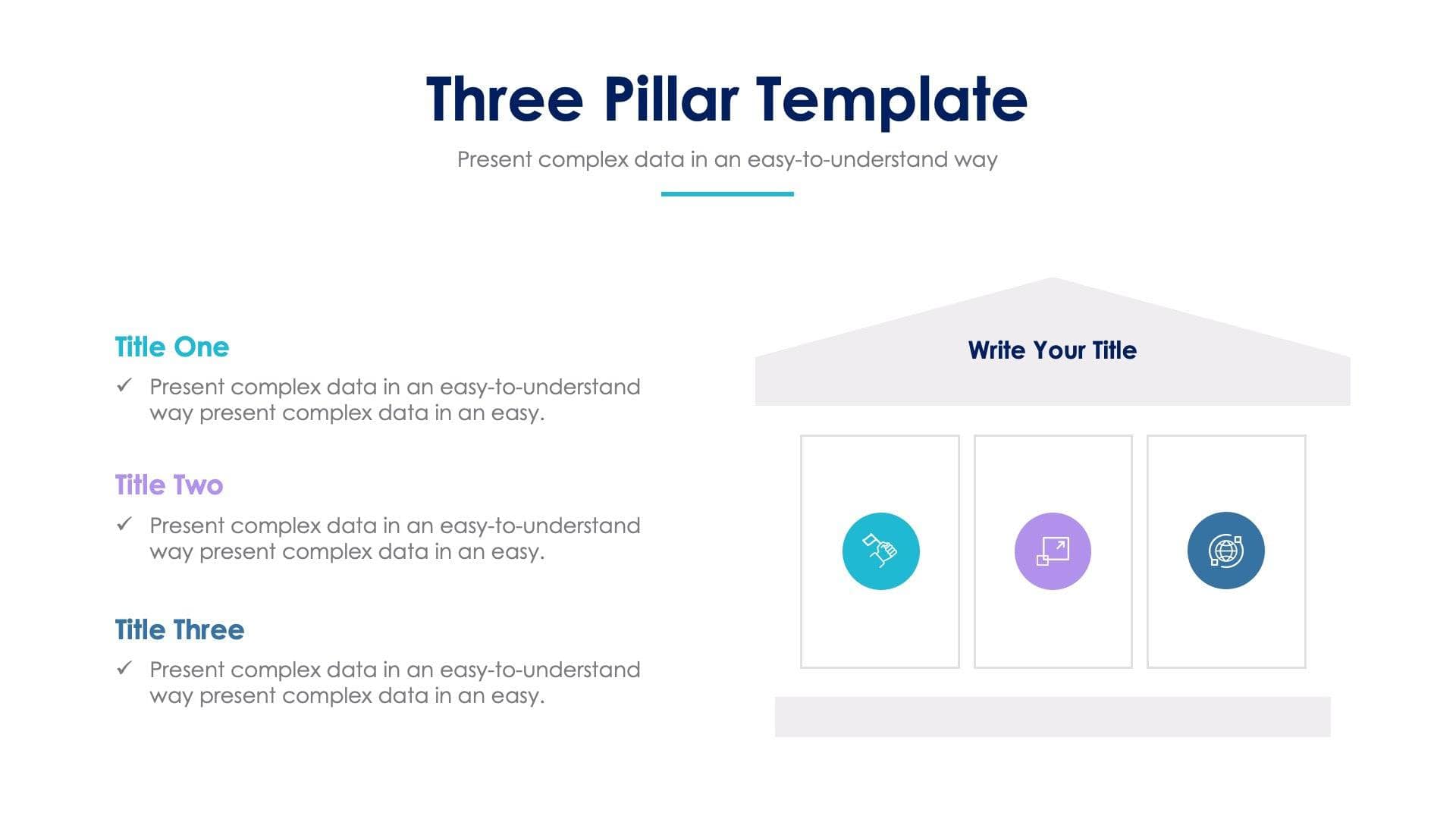 Three Pillar Template

Present complex data in an easy-to-understand way

Title One

✓ Present complex data in an easy-to-understand way present complex data in an easy.

Title Two

✓ Present complex data in an easy-to-understand way present complex data in an easy.

Title Three

✓ Present complex data in an easy-to-understand way present complex data in an easy.

Write Your Title